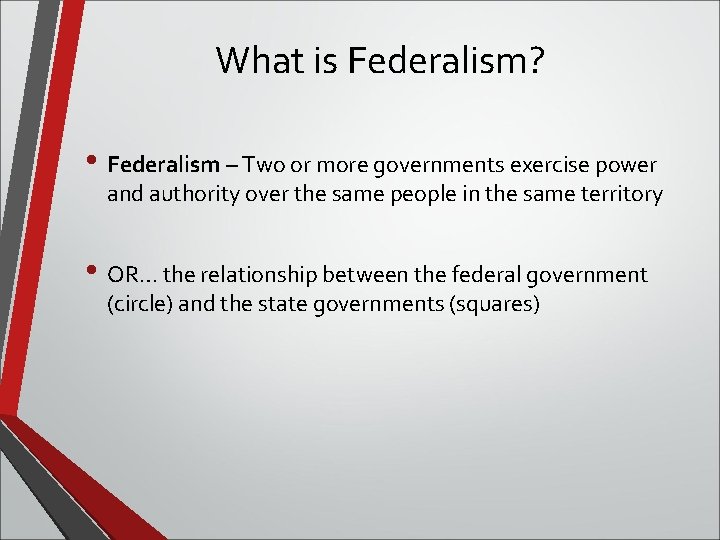 What is Federalism?

• Federalism – Two or more governments exercise power and authority over the same people in the same territory

• OR… the relationship between the federal government (circle) and the state governments (squares)